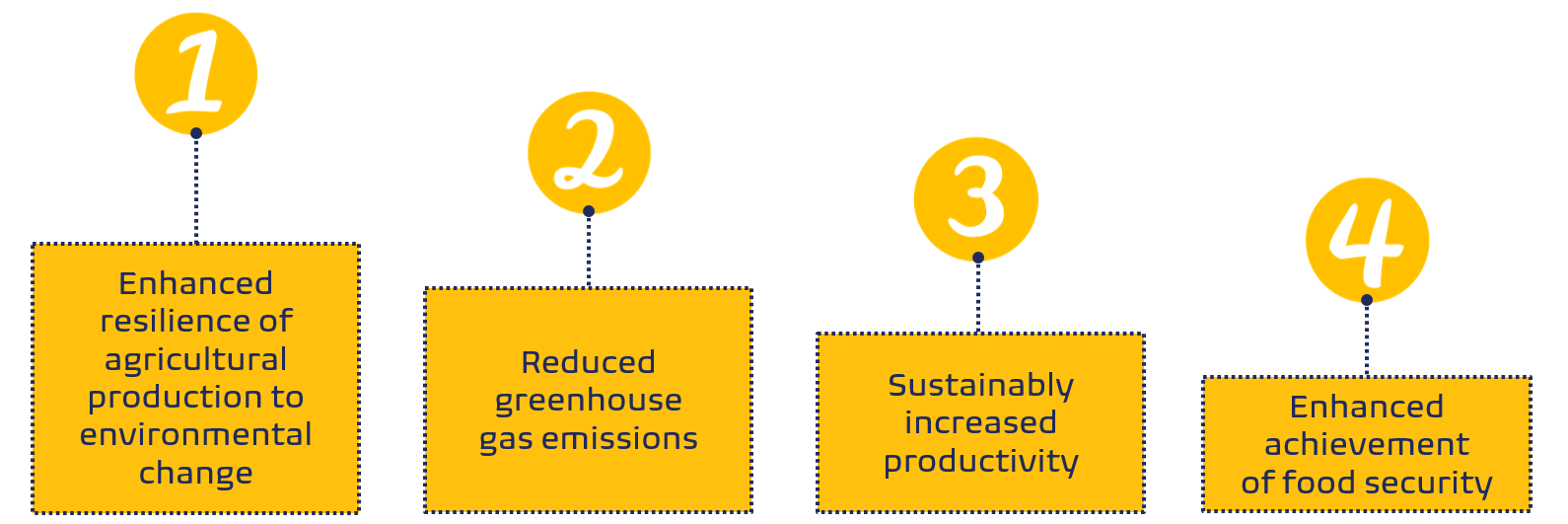 1

Enhanced resilience of agricultural production to environmental change

2

Reduced greenhouse gas emissions

3

Sustainably increased productivity

4

Enhanced achievement of food security